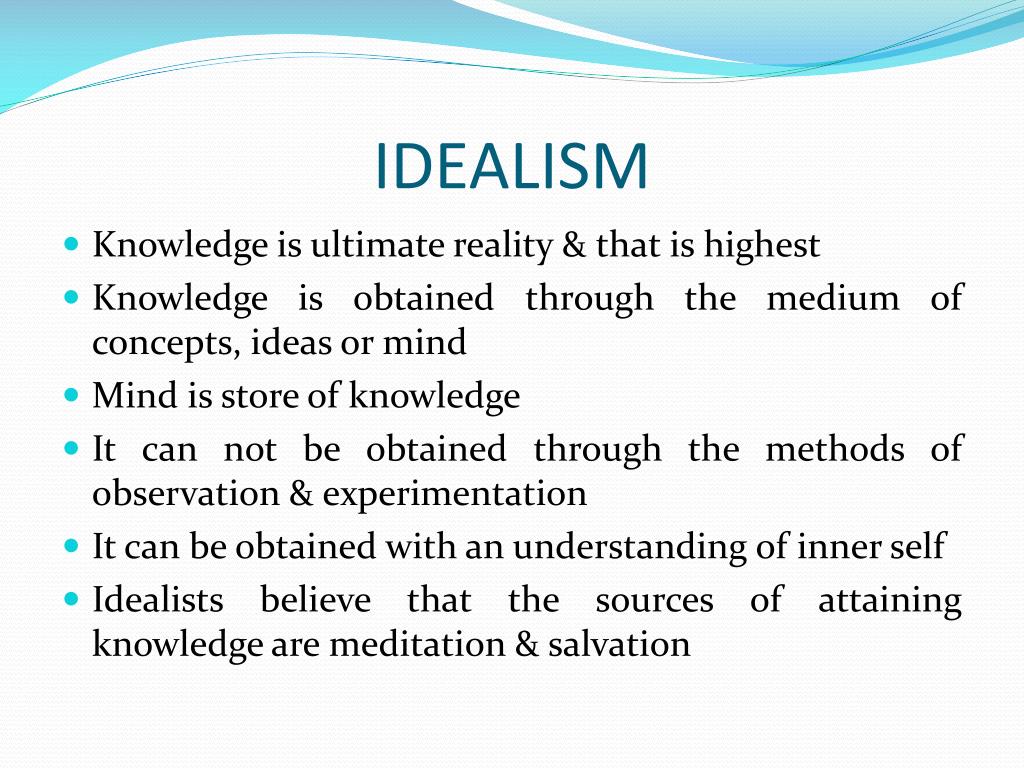 IDEALISM

- Knowledge is ultimate reality & that is highest
- Knowledge is obtained through the medium of concepts, ideas or mind
- Mind is store of knowledge
- It can not be obtained through the methods of observation & experimentation
- It can be obtained with an understanding of inner self
- Idealists believe that the sources of attaining knowledge are meditation & salvation